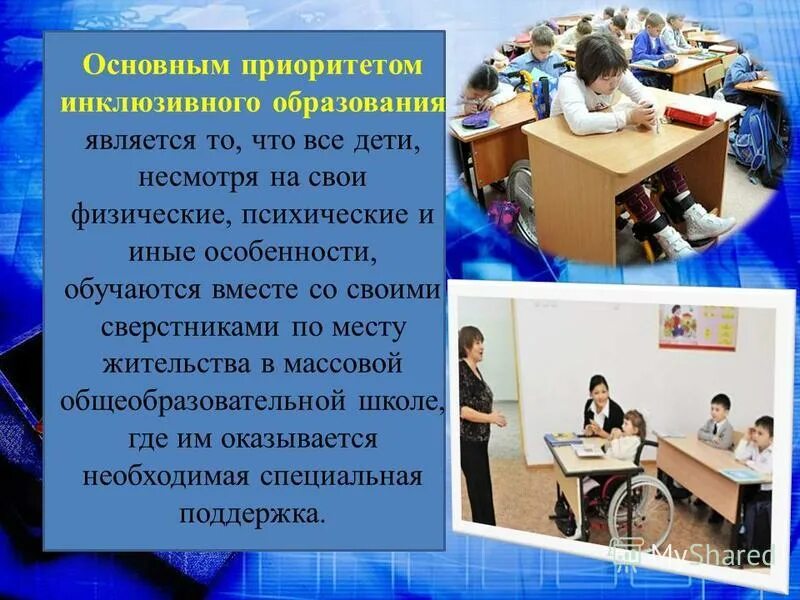 Основным приоритетом инклюзивного образования является то, что все дети, несмотря на свои физические, психические и иные особенности, обучаются вместе со своими сверстниками по месту жительства в массовой общеобразовательной школе, где им оказывается необходимая специальная поддержка.

MyShared